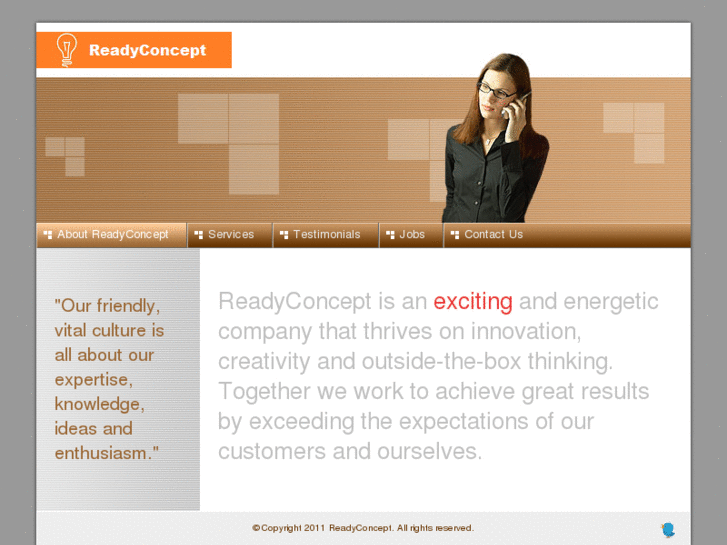 ReadyConcept

About ReadyConcept
Services
Testimonials
Jobs
Contact Us

"Our friendly, vital culture is all about our expertise, knowledge, ideas and enthusiasm."

ReadyConcept is an exciting and energetic company that thrives on innovation, creativity and outside-the-box thinking. Together we work to achieve great results by exceeding the expectations of our customers and ourselves.

©Copyright 2011 ReadyConcept. All rights reserved.